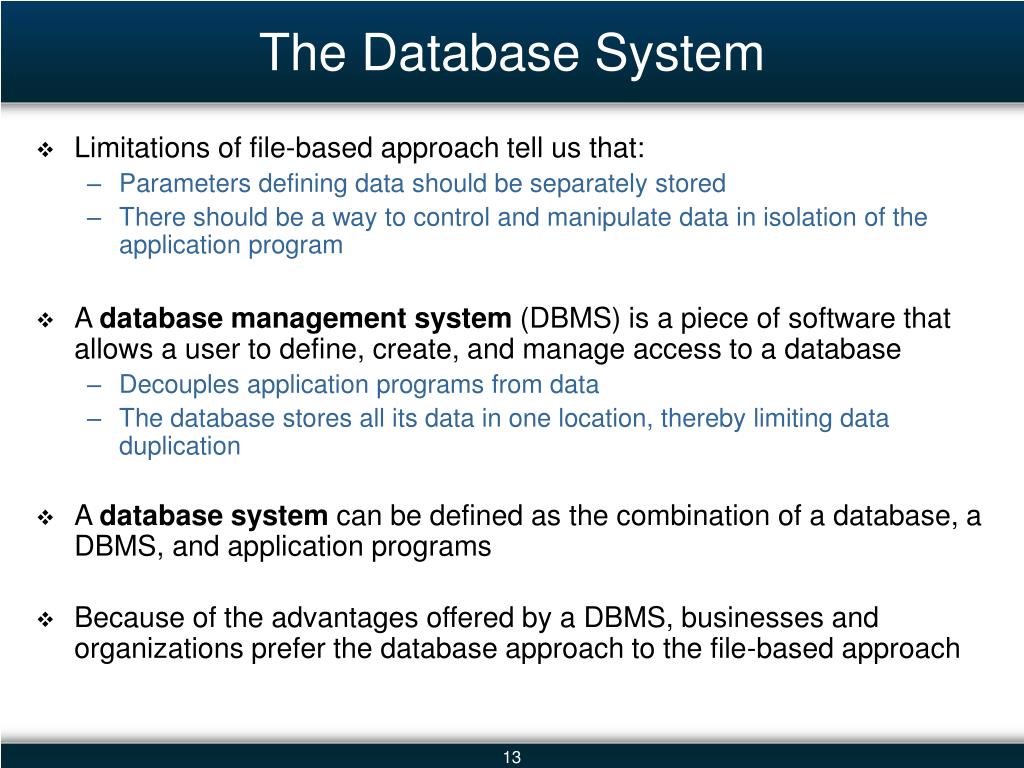 The Database System

❖ Limitations of file-based approach tell us that:
– Parameters defining data should be separately stored
– There should be a way to control and manipulate data in isolation of the application program

❖ A database management system (DBMS) is a piece of software that allows a user to define, create, and manage access to a database
– Decouples application programs from data
– The database stores all its data in one location, thereby limiting data duplication

❖ A database system can be defined as the combination of a database, a DBMS, and application programs

❖ Because of the advantages offered by a DBMS, businesses and organizations prefer the database approach to the file-based approach

13